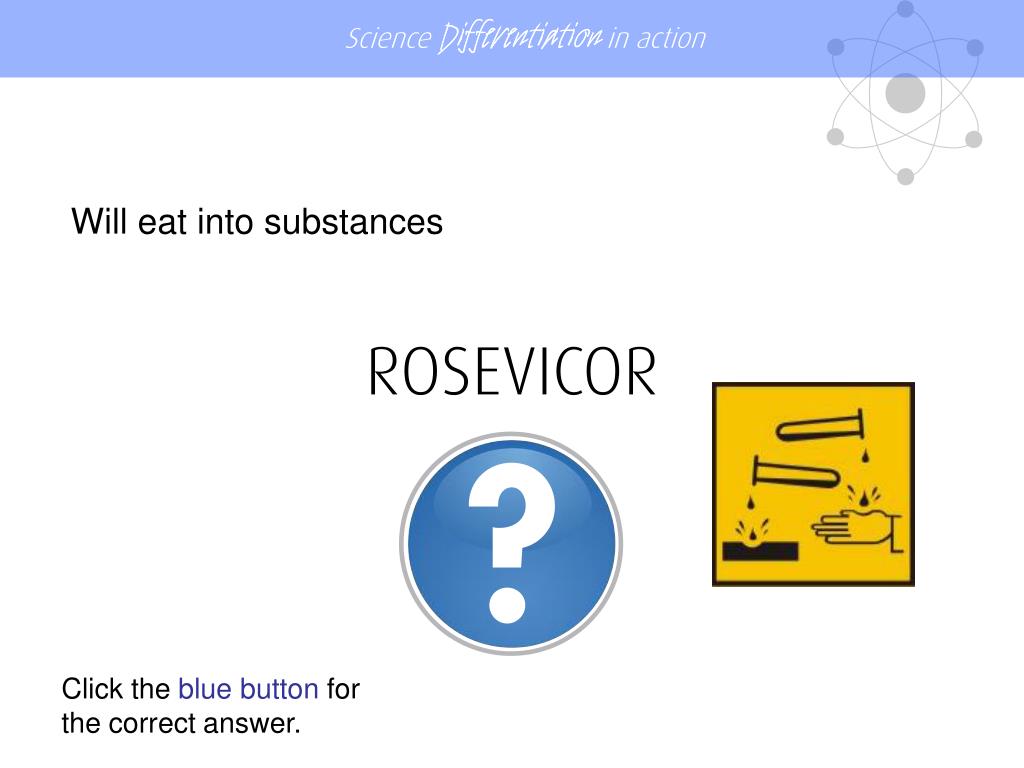 Science Differentiation in action

Will eat into substances

ROSEVICOR

?

Click the blue button for the correct answer.